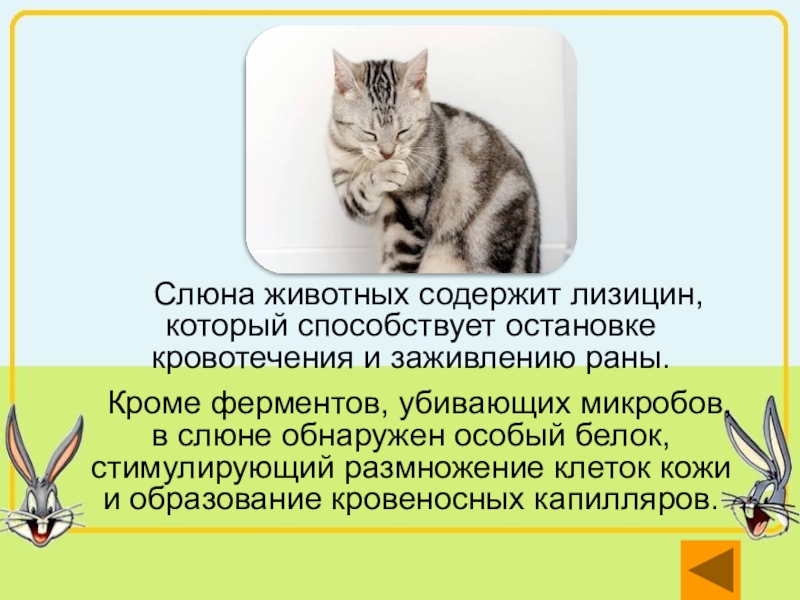 Слюна животных содержит лизицин, который способствует остановке кровотечения и заживлению раны.

Кроме ферментов, убивающих микробов, в слюне обнаружен особый белок, стимулирующий размножение клеток кожи и образование кровеносных капилляров.